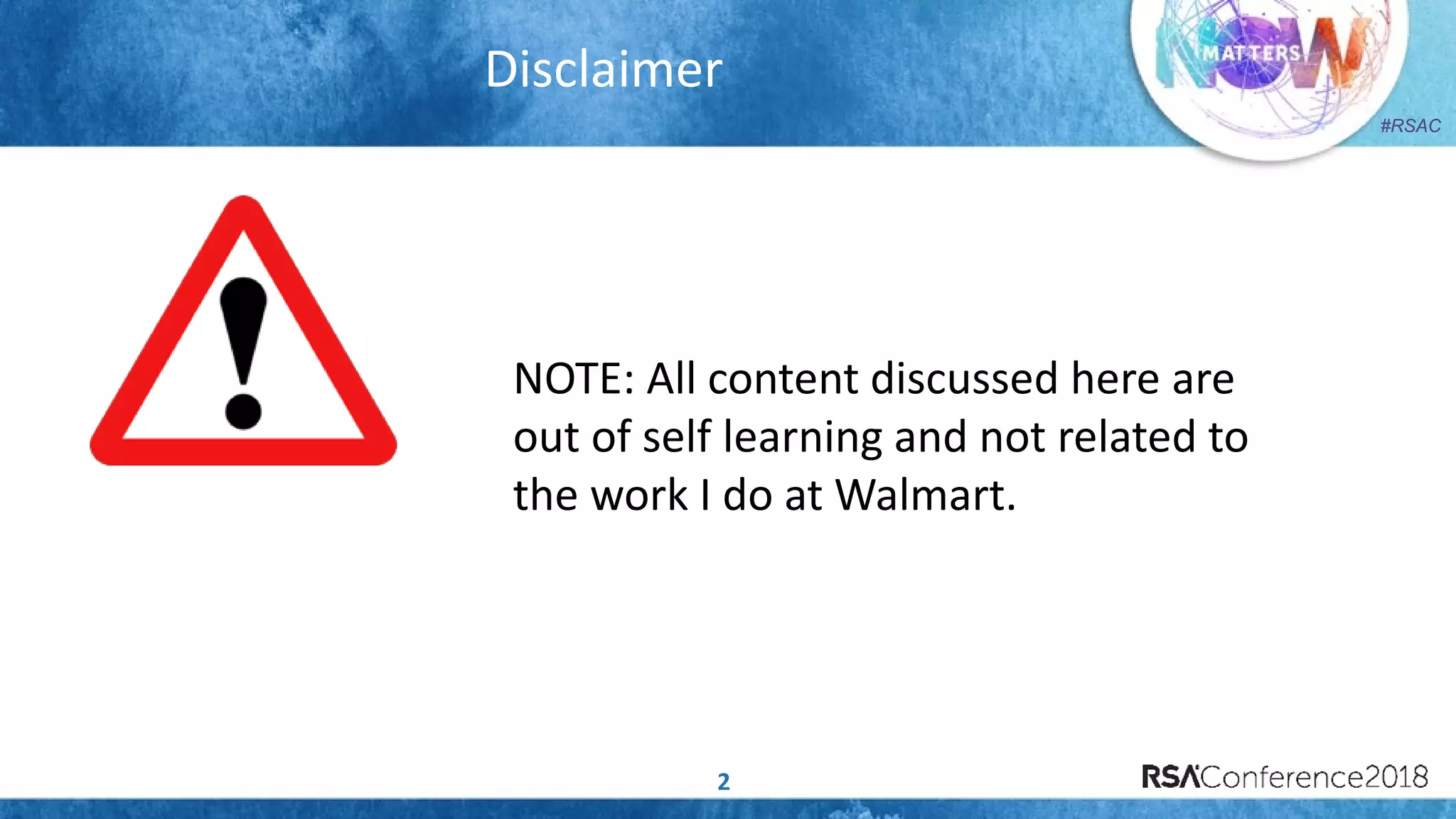 Disclaimer

NOW MATTERS

#RSAC

NOTE: All content discussed here are out of self learning and not related to the work I do at Walmart.

2

RSAConference2018